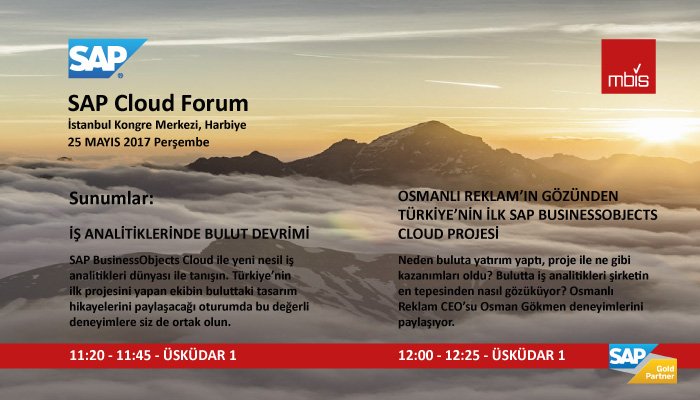 SAP

mbis

SAP Cloud Forum
İstanbul Kongre Merkezi, Harbiye
25 MAYIS 2017 Perşembe

Sunumlar:

İŞ ANALİTİKLERİNDE BULUT DEVRİMİ

SAP BusinessObjects Cloud ile yeni nesil iş analitikleri dünyası ile tanışın. Türkiye'nin ilk projesini yapan ekibin buluttaki tasarım hikayelerini paylaşacağı oturumda bu değerli deneyimlere siz de ortak olun.

11:20 - 11:45 - ÜSKÜDAR 1

OSMANLI REKLAM'IN GÖZÜNDEN TÜRKİYE'NİN İLK SAP BUSINESSOBJECTS CLOUD PROJESİ

Neden buluta yatırım yaptı, proje ile ne gibi kazanımları oldu? Bulutta iş analitikleri şirketin en tepesinden nasıl gözüküyor? Osmanlı Reklam CEO'su Osman Gökmen deneyimlerini paylaşıyor.

12:00 - 12:25 - ÜSKÜDAR 1

SAP Gold Partner